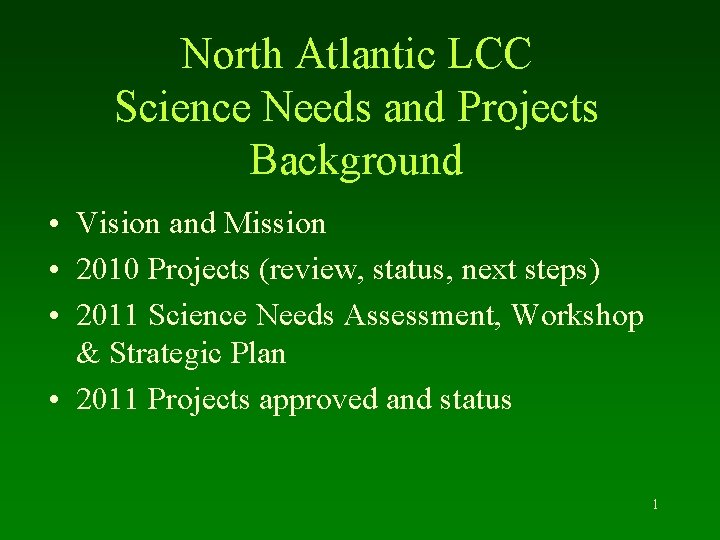 North Atlantic LCC
Science Needs and Projects
Background

• Vision and Mission
• 2010 Projects (review, status, next steps)
• 2011 Science Needs Assessment, Workshop & Strategic Plan
• 2011 Projects approved and status

1